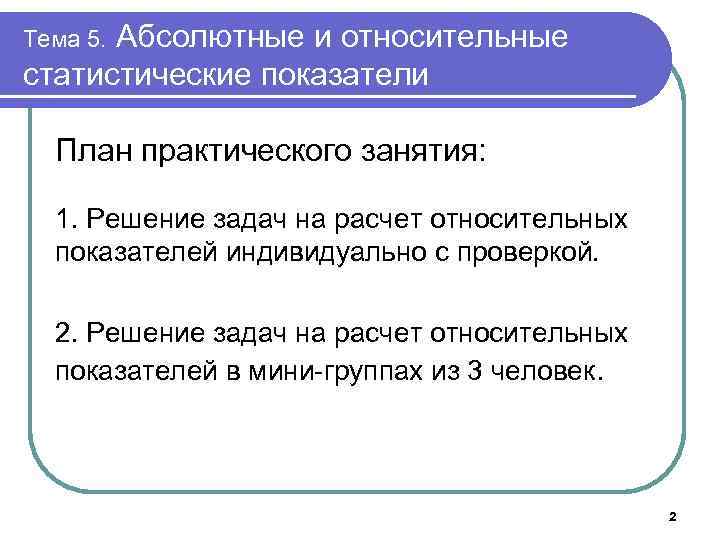 Тема 5. Абсолютные и относительные статистические показатели

План практического занятия:

1. Решение задач на расчет относительных показателей индивидуально с проверкой.

2. Решение задач на расчет относительных показателей в мини-группах из 3 человек.

2